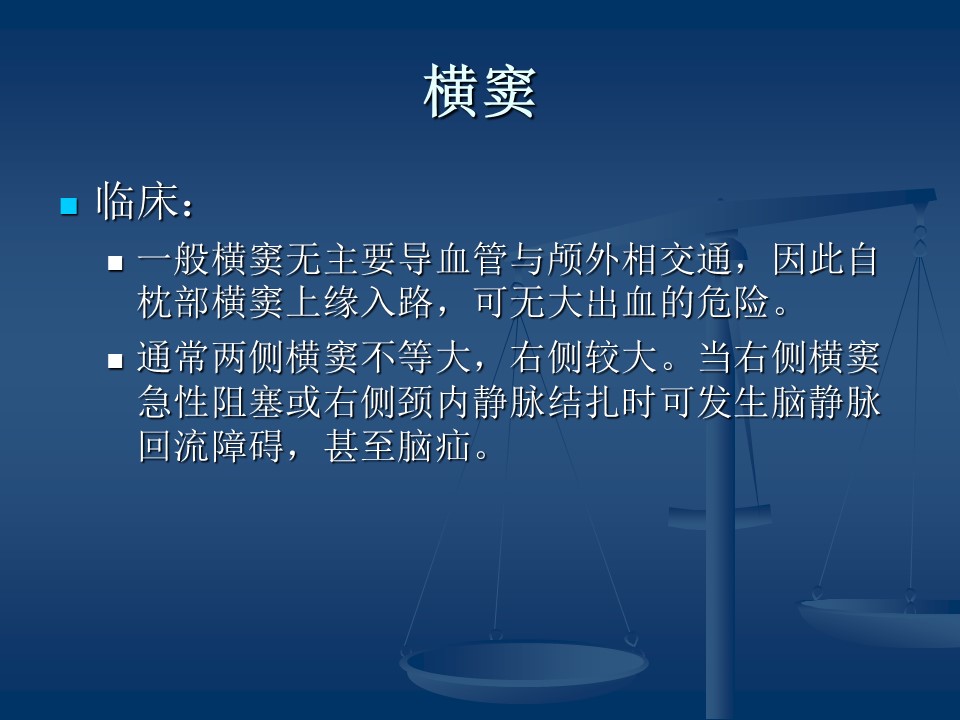 横窦

临床：

一般横窦无主要导血管与颅外相交通，因此自枕部横窦上缘入路，可无大出血的危险。

通常两侧横窦不等大，右侧较大。当右侧横窦急性阻塞或右侧颈内静脉结扎时可发生脑静脉回流障碍，甚至脑疝。